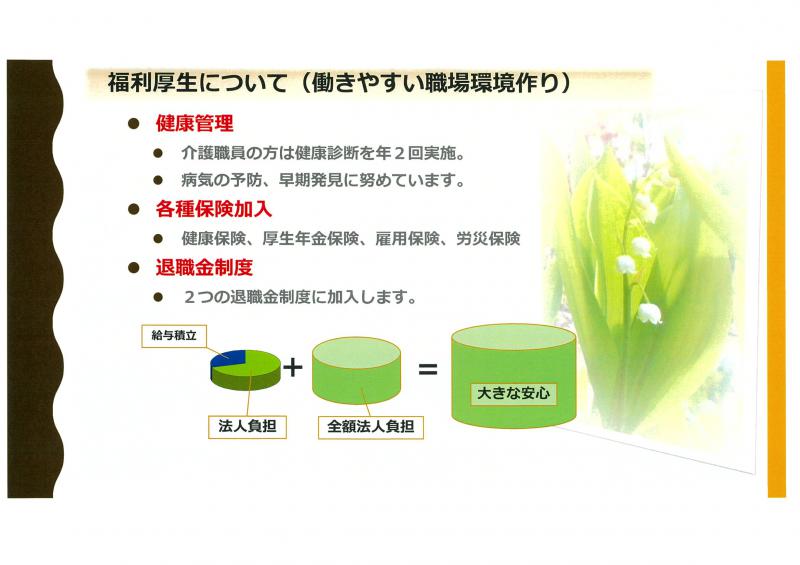 福利厚生について（働きやすい職場環境作り）

● 健康管理
● 介護職員の方は健康診断を年２回実施。
● 病気の予防、早期発見に努めています。

● 各種保険加入
● 健康保険、厚生年金保険、雇用保険、労災保険

● 退職金制度
● ２つの退職金制度に加入します。

給与積立

法人負担

＋

全額法人負担

＝

大きな安心